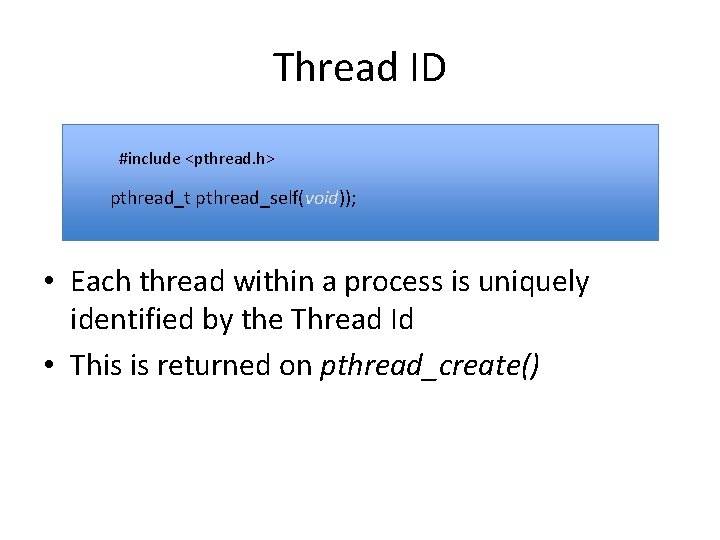 Thread ID

#include <pthread.h>

pthread_t pthread_self(void));

• Each thread within a process is uniquely identified by the Thread Id
• This is returned on pthread_create()